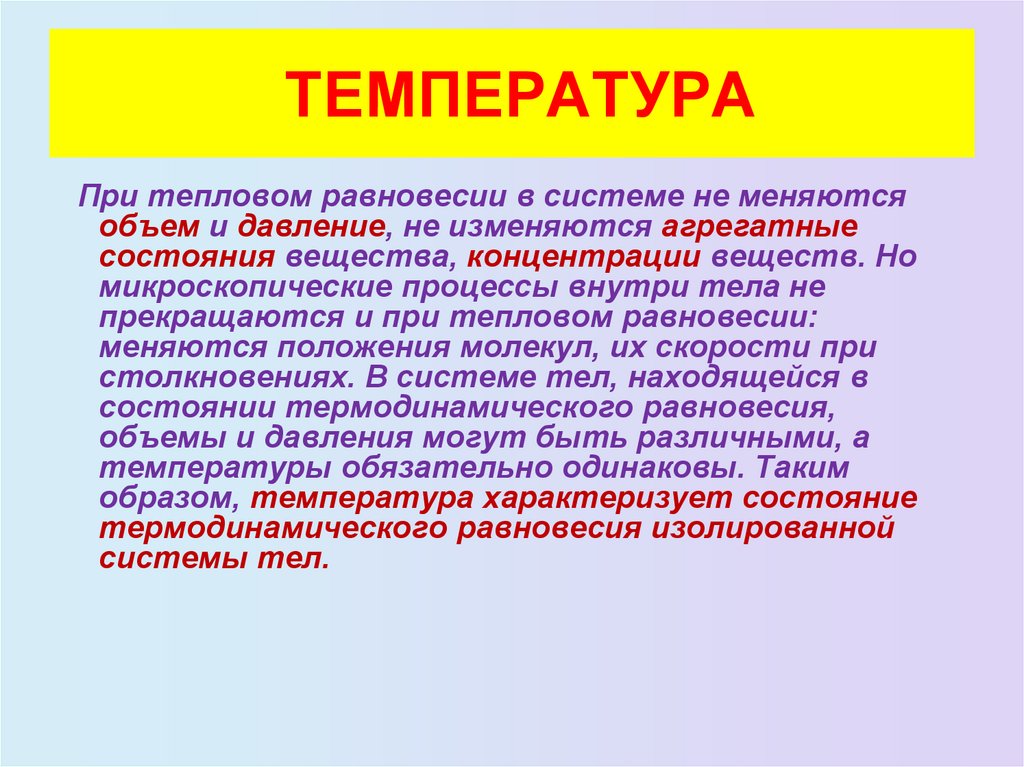 ТЕМПЕРАТУРА

При тепловом равновесии в системе не меняются объем и давление, не изменяются агрегатные состояния вещества, концентрации веществ. Но микроскопические процессы внутри тела не прекращаются и при тепловом равновесии: меняются положения молекул, их скорости при столкновениях. В системе тел, находящейся в состоянии термодинамического равновесия, объемы и давления могут быть различными, а температуры обязательно одинаковы. Таким образом, температура характеризует состояние термодинамического равновесия изолированной системы тел.